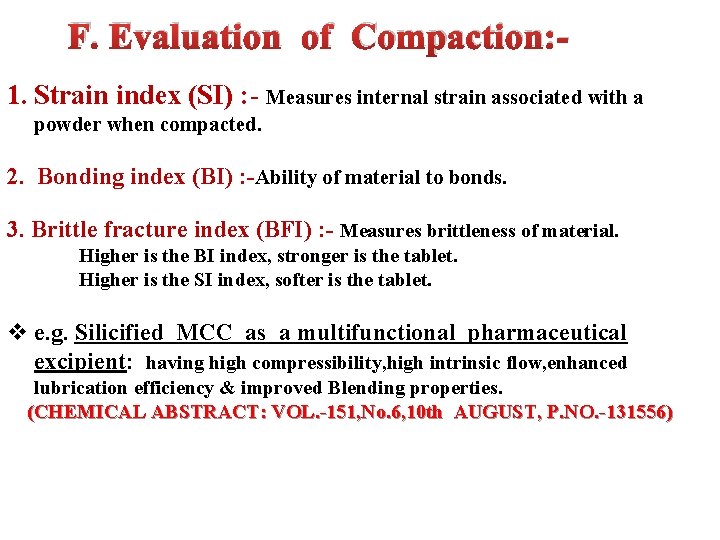 F. Evaluation of Compaction:-

1. Strain index (SI) :- Measures internal strain associated with a powder when compacted.

2. Bonding index (BI) :-Ability of material to bonds.

3. Brittle fracture index (BFI) :- Measures brittleness of material.
Higher is the BI index, stronger is the tablet.
Higher is the SI index, softer is the tablet.

❖ e.g. Silicified MCC as a multifunctional pharmaceutical excipient: having high compressibility,high intrinsic flow,enhanced lubrication efficiency & improved Blending properties.
(CHEMICAL ABSTRACT: VOL.-151,No.6,10th AUGUST, P.NO.-131556)